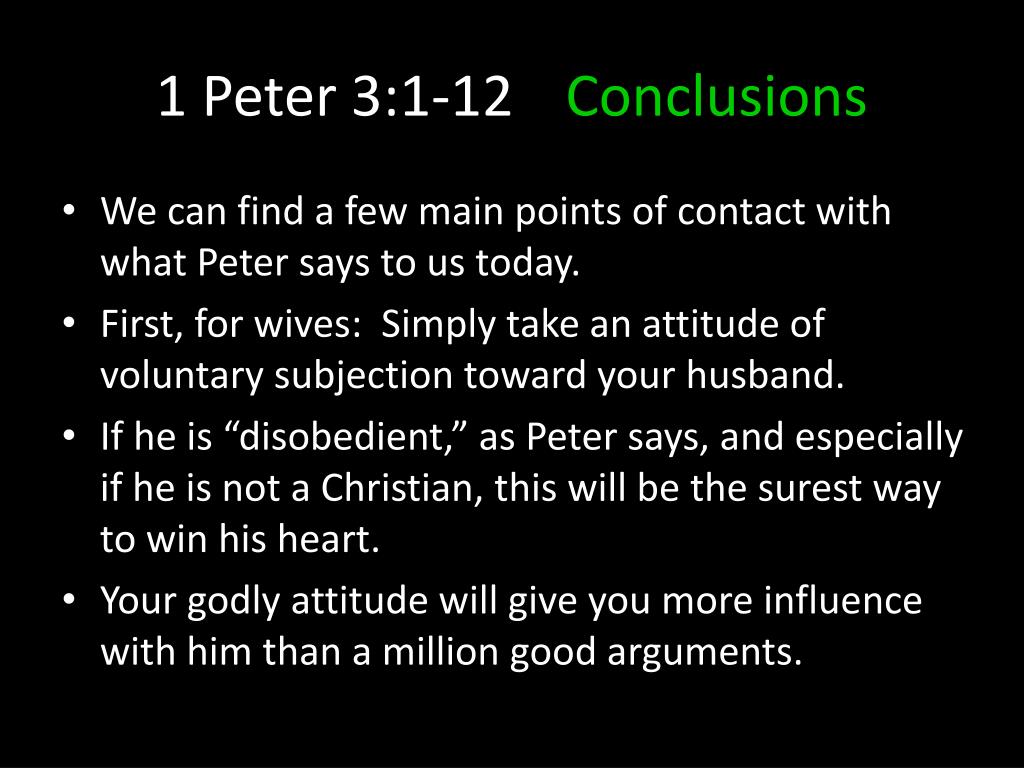 1 Peter 3:1-12 Conclusions

• We can find a few main points of contact with what Peter says to us today.
• First, for wives: Simply take an attitude of voluntary subjection toward your husband.
• If he is “disobedient,” as Peter says, and especially if he is not a Christian, this will be the surest way to win his heart.
• Your godly attitude will give you more influence with him than a million good arguments.